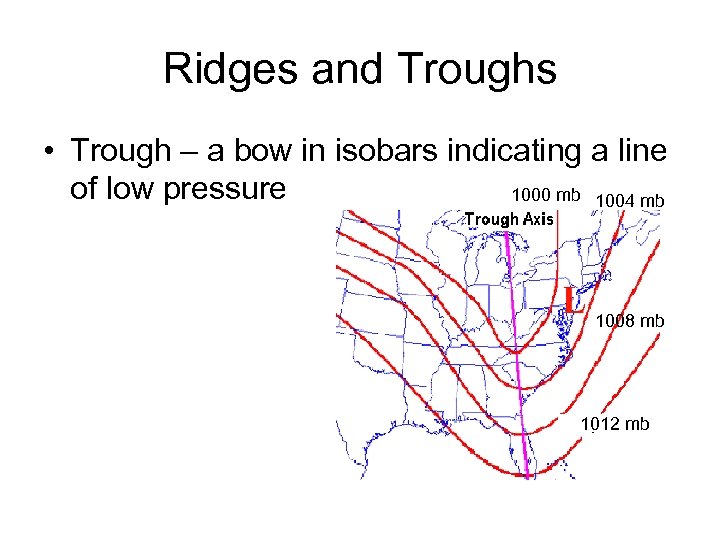 Ridges and Troughs

• Trough – a bow in isobars indicating a line of low pressure

1000 mb
1004 mb
Trough Axis
L
1008 mb
1012 mb